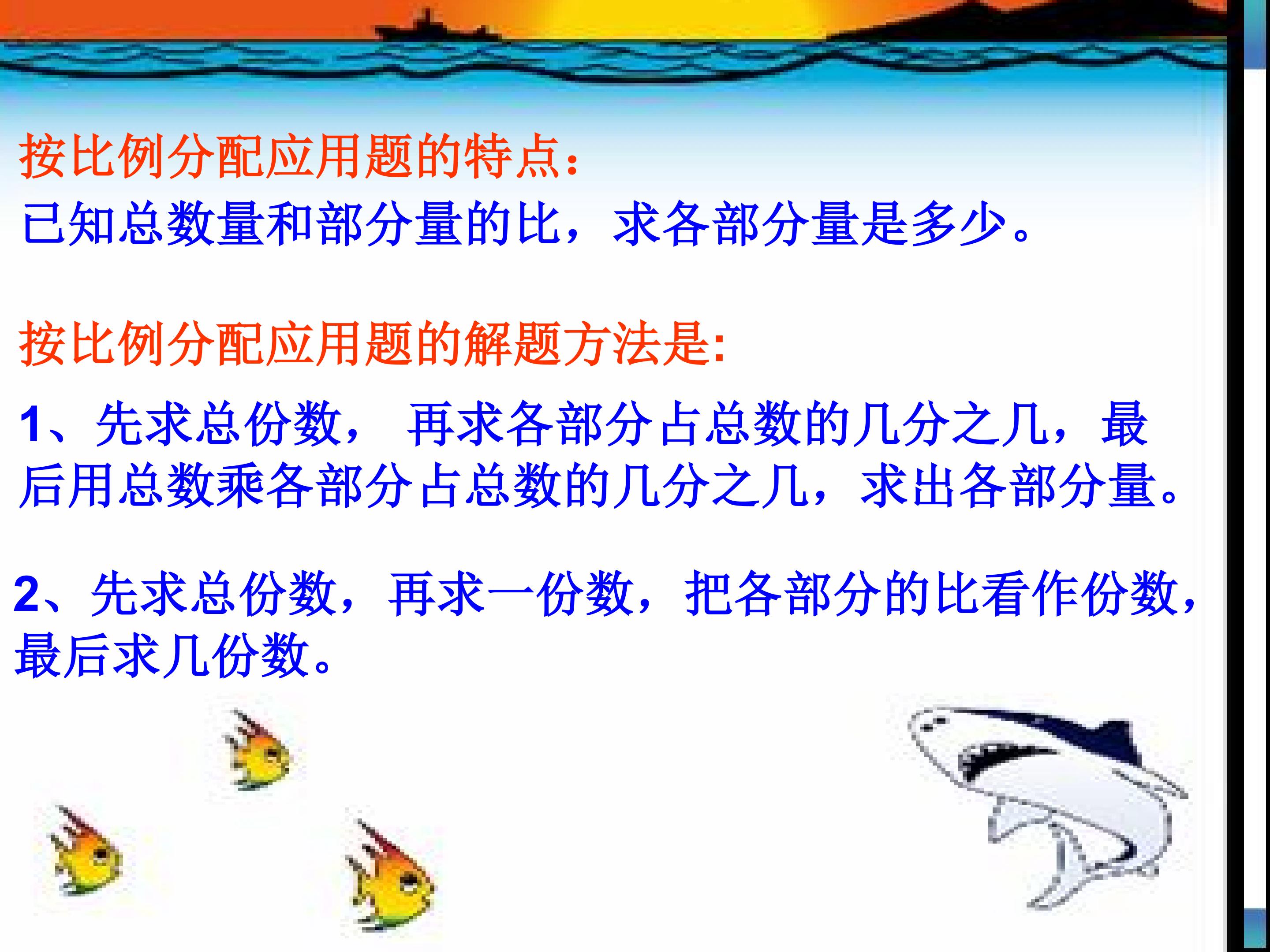 按比例分配应用题的特点：

已知总数量和部分量的比，求各部分量是多少。

按比例分配应用题的解题方法是:

1、先求总份数， 再求各部分占总数的几分之几，最后用总数乘各部分占总数的几分之几，求出各部分量。

2、先求总份数，再求一份数，把各部分的比看作份数，最后求几份数。